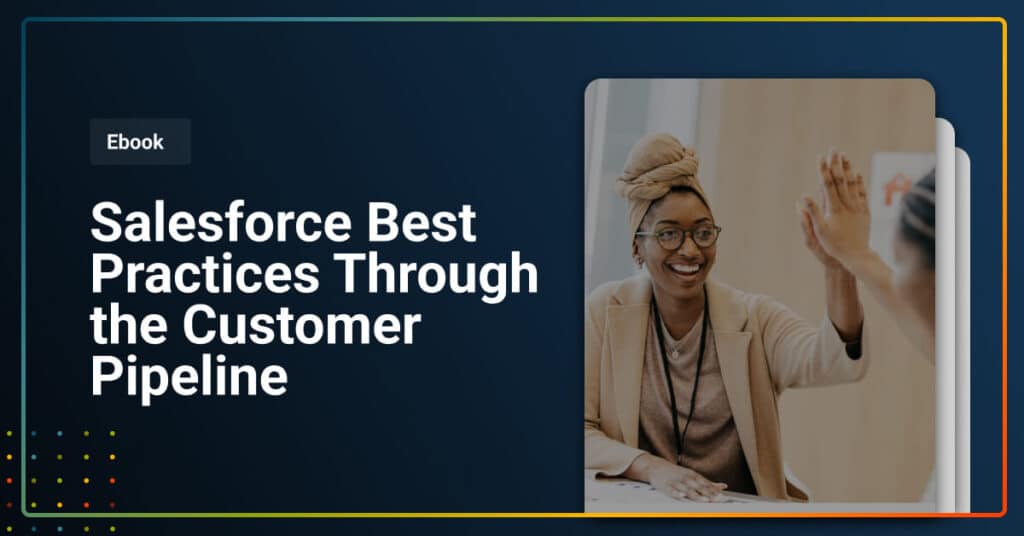 Ebook

Salesforce Best Practices Through the Customer Pipeline